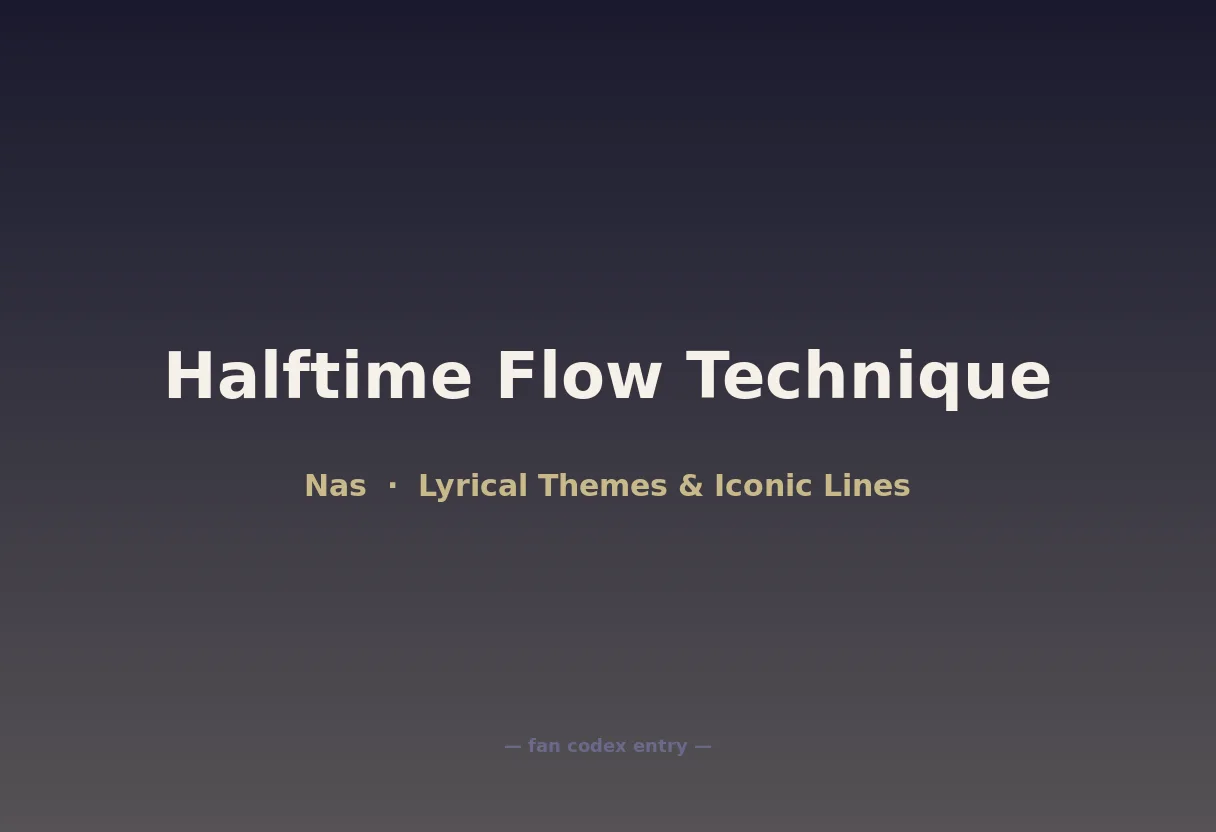 Halftime Flow Technique

Nas · Lyrical Themes & Iconic Lines

— fan codex entry —